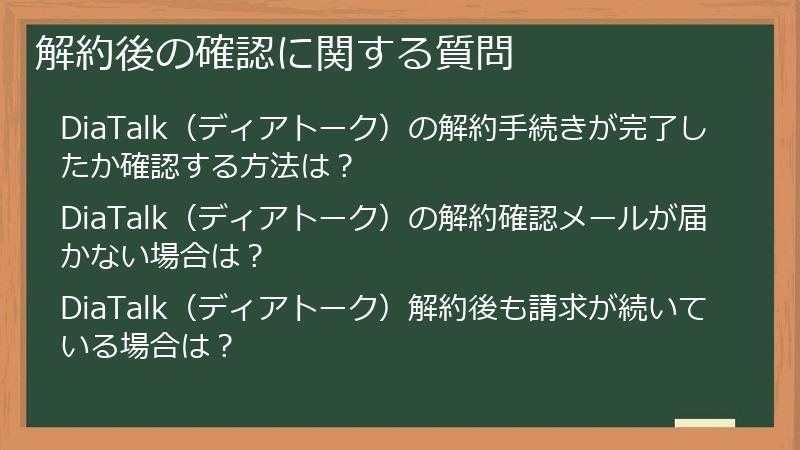 解約後の確認に関する質問

DiaTalk（ディアトーク）の解約手続きが完了したか確認する方法は？

DiaTalk（ディアトーク）の解約確認メールが届かない場合は？

DiaTalk（ディアトーク）解約後も請求が続いている場合は？